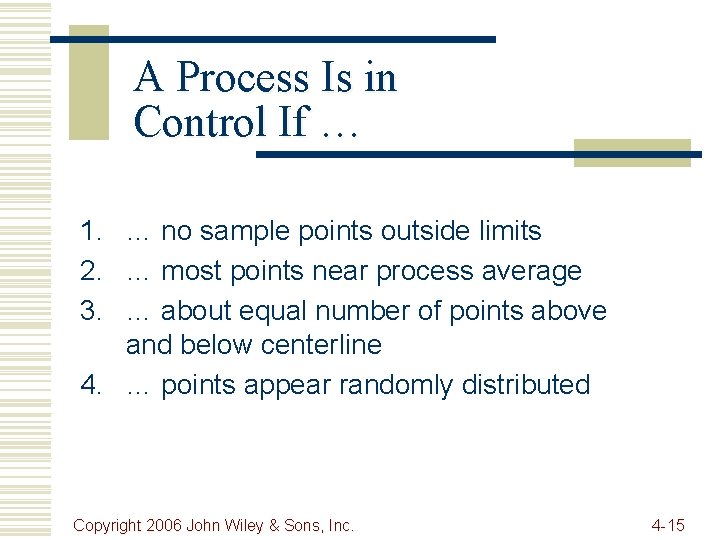 A Process Is in Control If …

1. … no sample points outside limits
2. … most points near process average
3. … about equal number of points above and below centerline
4. … points appear randomly distributed

Copyright 2006 John Wiley & Sons, Inc.

4-15